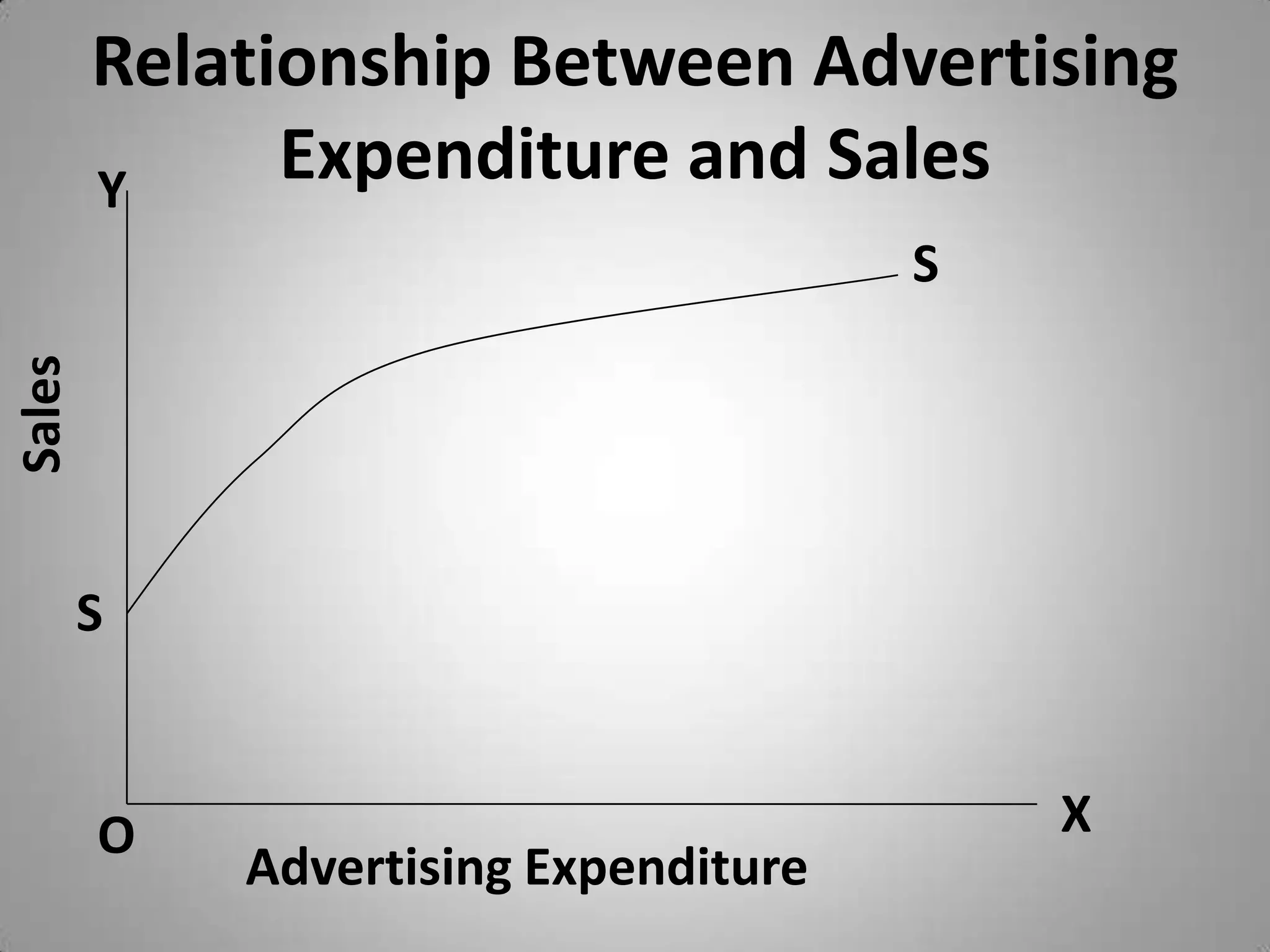 Relationship Between Advertising Expenditure and Sales

Y

S

Sales

S

O

X

Advertising Expenditure